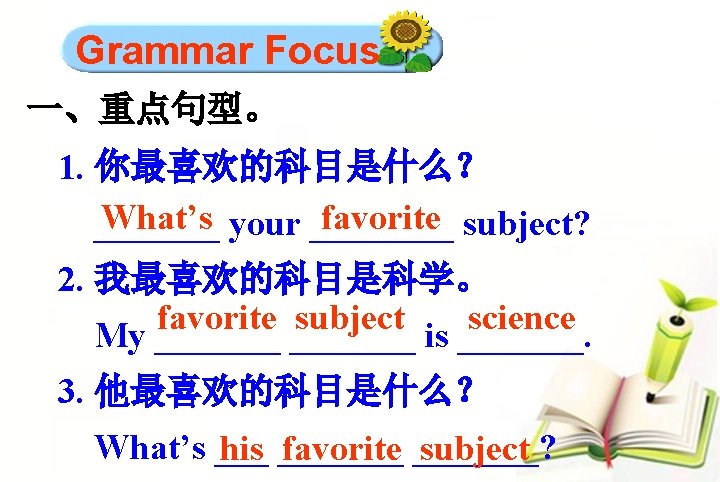 Grammar Focus

一、重点句型。

1. 你最喜欢的科目是什么？

What's your favorite subject?

2. 我最喜欢的科目是科学。

My favorite subject is science.

3. 他最喜欢的科目是什么？

What's his favorite subject?